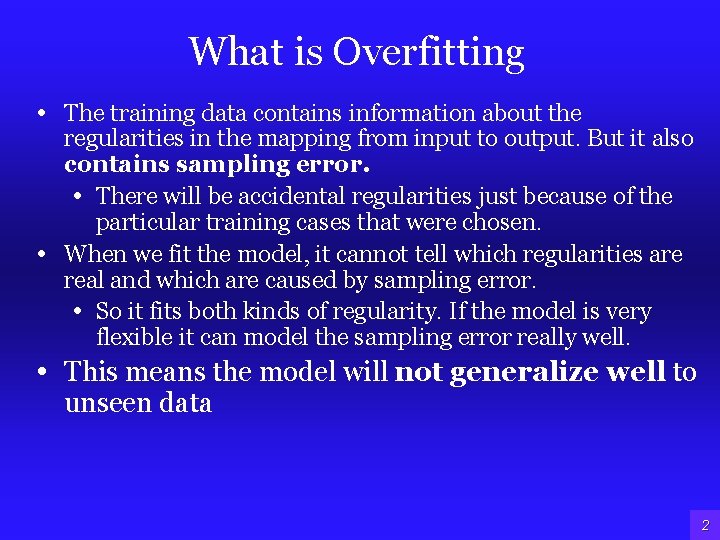 What is Overfitting

• The training data contains information about the regularities in the mapping from input to output. But it also contains sampling error.
• There will be accidental regularities just because of the particular training cases that were chosen.
• When we fit the model, it cannot tell which regularities are real and which are caused by sampling error.
• So it fits both kinds of regularity. If the model is very flexible it can model the sampling error really well.
• This means the model will not generalize well to unseen data

2